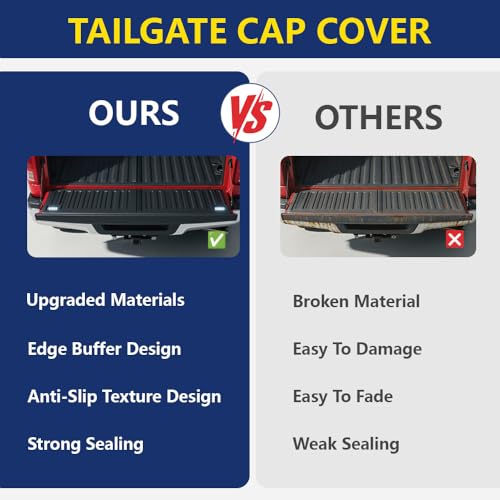 TAILGATE CAP COVER

OURS

VS

OTHERS

Upgraded Materials

Edge Buffer Design

Anti-Slip Texture Design

Strong Sealing

Broken Material

Easy To Damage

Easy To Fade

Weak Sealing